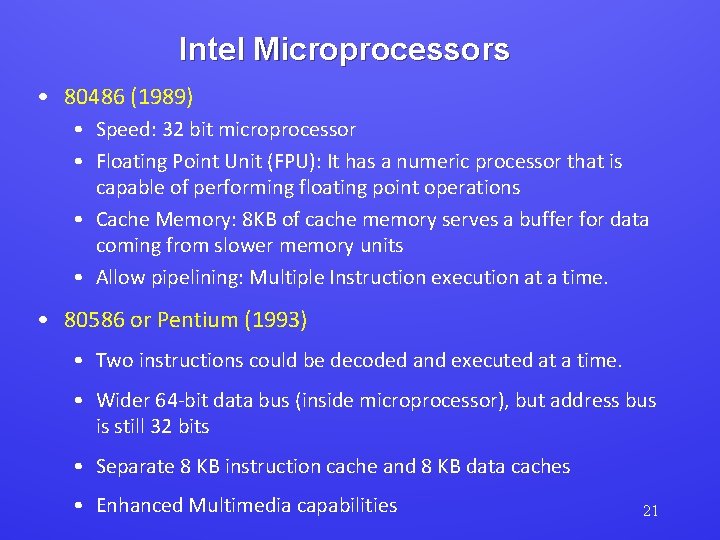 Intel Microprocessors

• 80486 (1989)
  • Speed: 32 bit microprocessor
  • Floating Point Unit (FPU): It has a numeric processor that is capable of performing floating point operations
  • Cache Memory: 8KB of cache memory serves a buffer for data coming from slower memory units
  • Allow pipelining: Multiple Instruction execution at a time.

• 80586 or Pentium (1993)
  • Two instructions could be decoded and executed at a time.
  • Wider 64-bit data bus (inside microprocessor), but address bus is still 32 bits
  • Separate 8 KB instruction cache and 8 KB data caches
  • Enhanced Multimedia capabilities

21